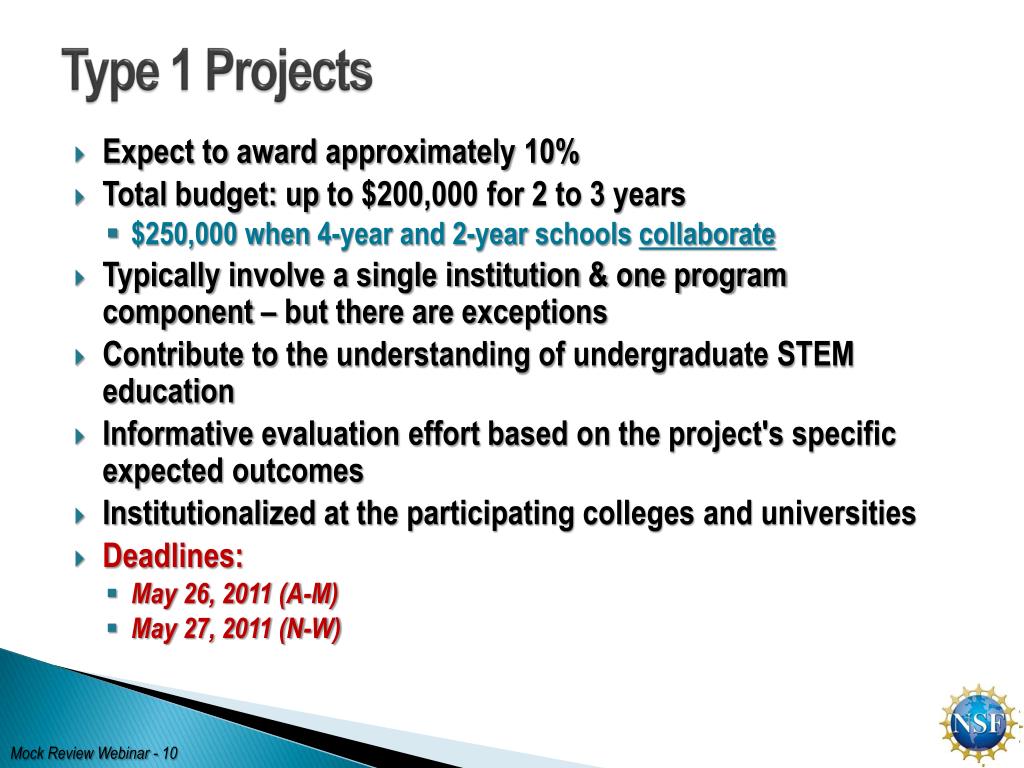 Type 1 Projects

Expect to award approximately 10%

Total budget: up to \$200,000 for 2 to 3 years

\$250,000 when 4-year and 2-year schools collaborate

Typically involve a single institution & one program component – but there are exceptions

Contribute to the understanding of undergraduate STEM education

Informative evaluation effort based on the project's specific expected outcomes

Institutionalized at the participating colleges and universities

Deadlines:

May 26, 2011 (A-M)

May 27, 2011 (N-W)

Mock Review Webinar - 10

NSF